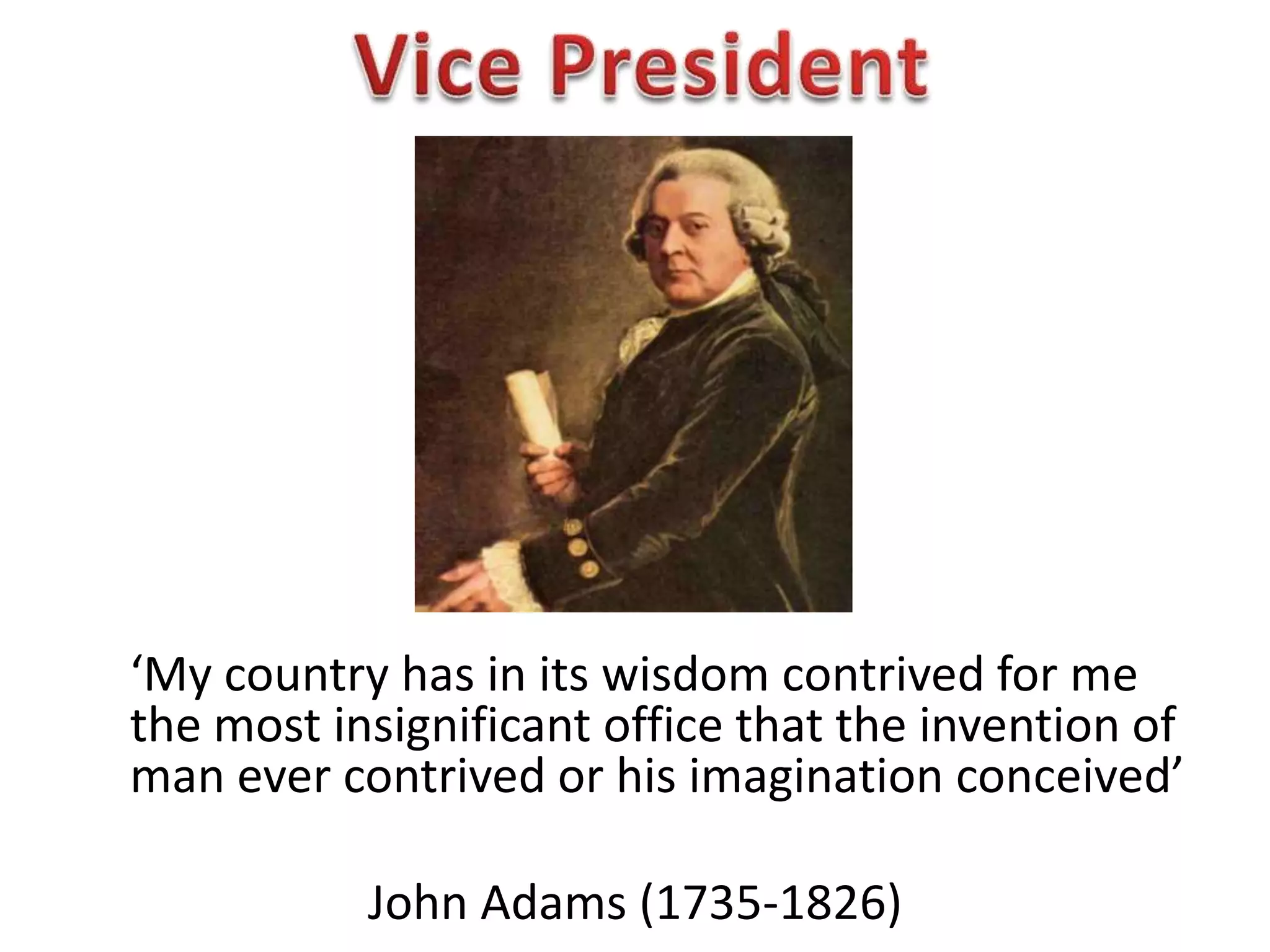 Vice President

‘My country has in its wisdom contrived for me the most insignificant office that the invention of man ever contrived or his imagination conceived’

John Adams (1735-1826)